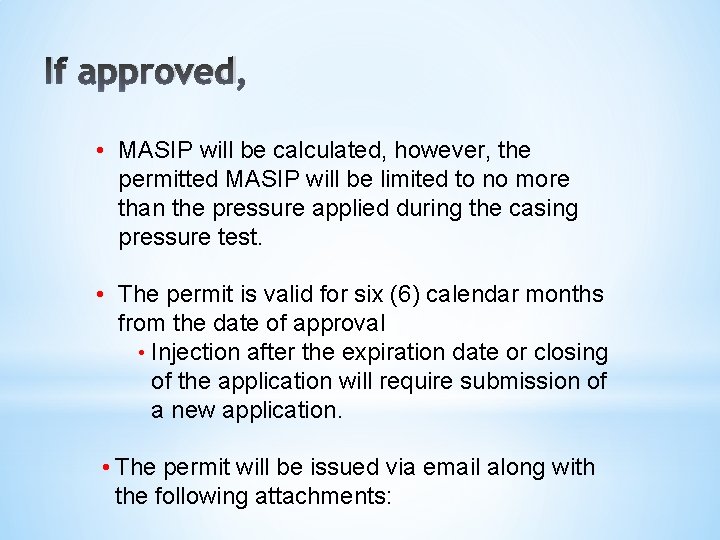 If approved,

• MASIP will be calculated, however, the permitted MASIP will be limited to no more than the pressure applied during the casing pressure test.

• The permit is valid for six (6) calendar months from the date of approval
  • Injection after the expiration date or closing of the application will require submission of a new application.

• The permit will be issued via email along with the following attachments: